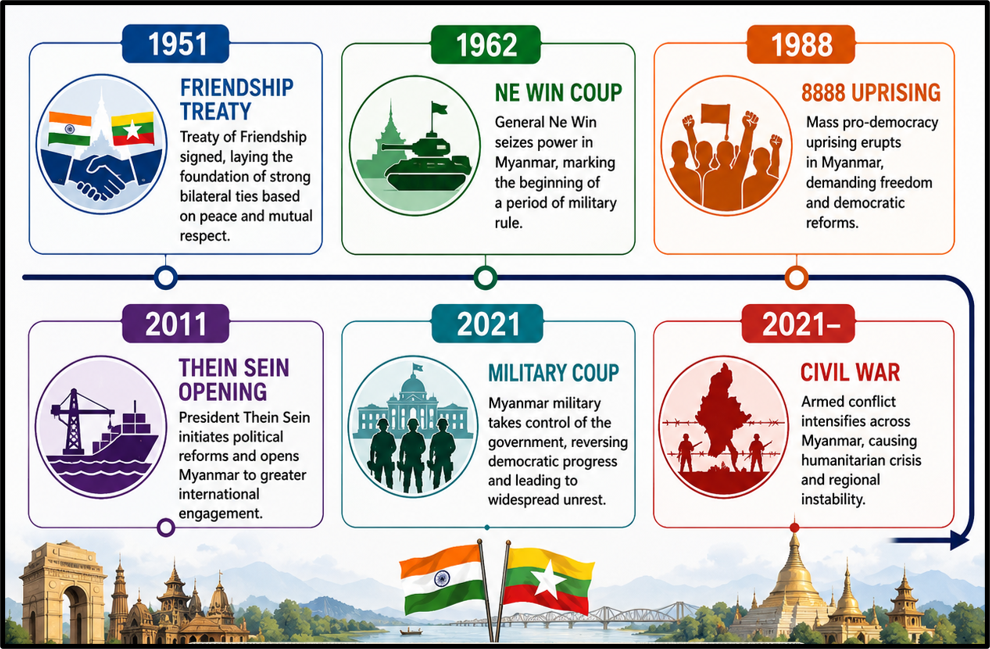 1951

FRIENDSHIP TREATY

Treaty of Friendship signed, laying the foundation of strong bilateral ties based on peace and mutual respect.

1962

NE WIN COUP

General Ne Win seizes power in Myanmar, marking the beginning of a period of military rule.

1988

8888 UPRISING

Mass pro-democracy uprising erupts in Myanmar, demanding freedom and democratic reforms.

2011

THEIN SEIN OPENING

President Thein Sein initiates political reforms and opens Myanmar to greater international engagement.

2021

MILITARY COUP

Myanmar military takes control of the government, reversing democratic progress and leading to widespread unrest.

2021–

CIVIL WAR

Armed conflict intensifies across Myanmar, causing humanitarian crisis and regional instability.